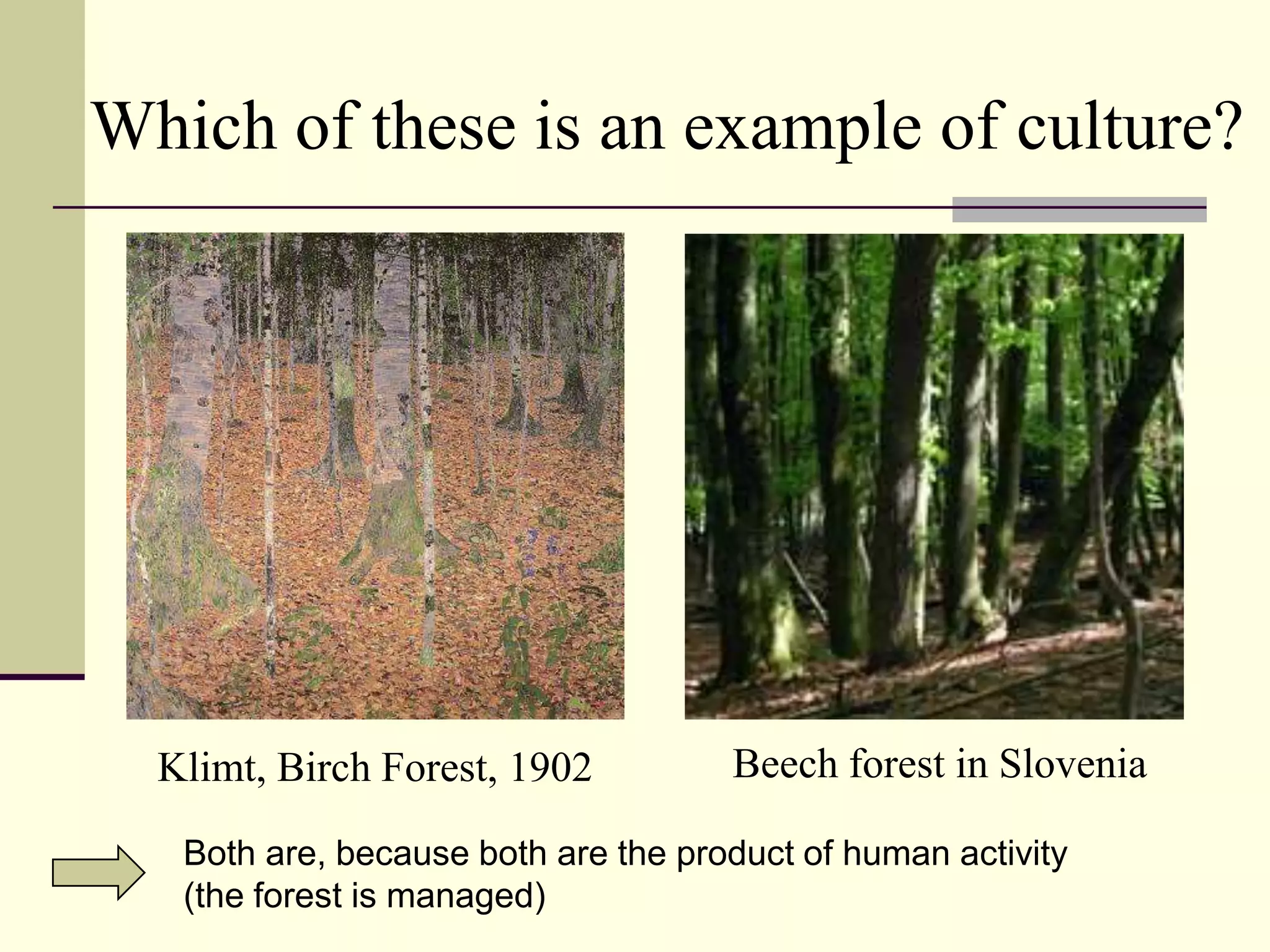 Which of these is an example of culture?

Klimt, Birch Forest, 1902

Beech forest in Slovenia

Both are, because both are the product of human activity (the forest is managed)